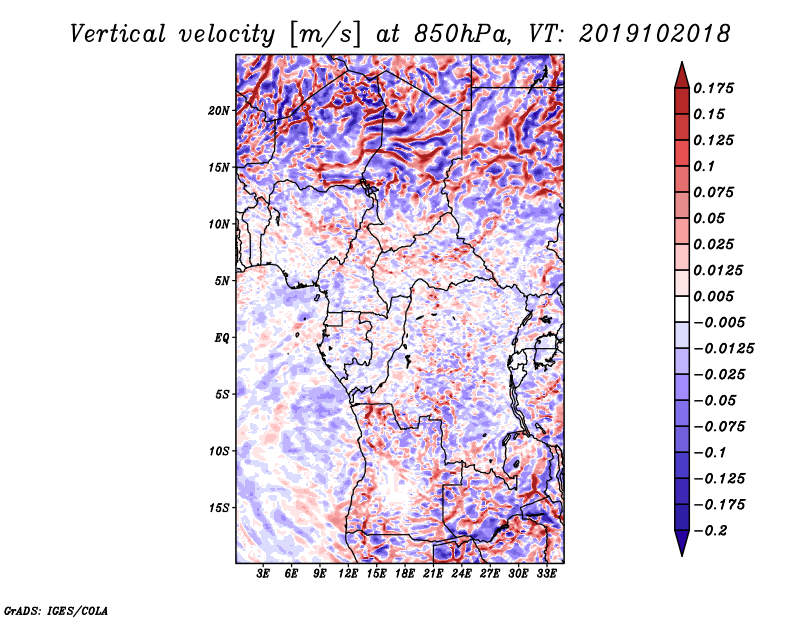 Vertical velocity [m/s] at 850hPa, VT: 2019102018

20N
15N
10N
5N
EQ
5S
10S
15S

3E 6E 9E 12E 15E 18E 21E 24E 27E 30E 33E

0.175
0.15
0.125
0.1
0.075
0.05
0.025
0.0125
0.005
−0.005
−0.0125
−0.025
−0.05
−0.075
−0.1
−0.125
−0.175
−0.2

GrADS: IGES/COLA